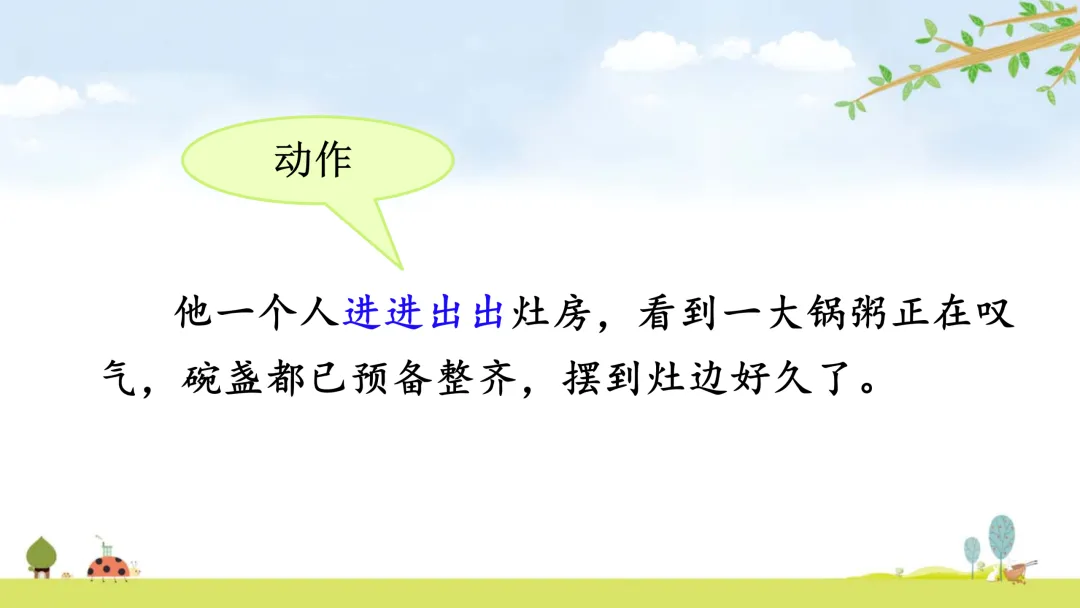 动作

他一个人进进出出灶房，看到一大锅粥正在叹气，碗盏都已预备整齐，摆到灶边好久了。